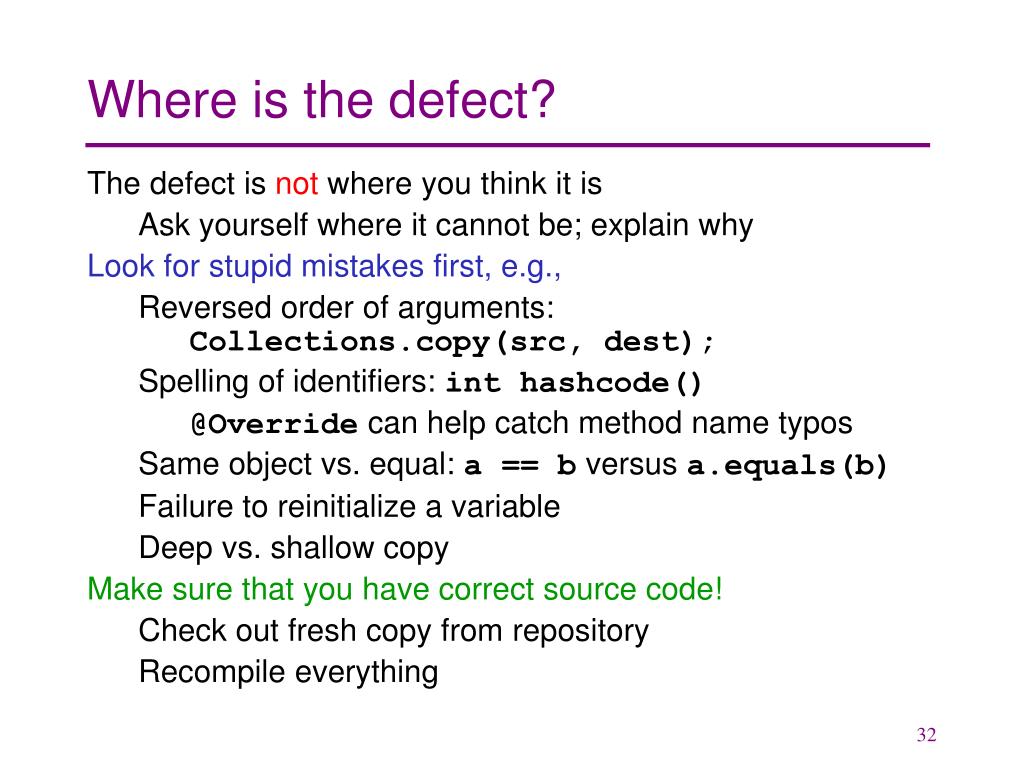 Where is the defect?

The defect is not where you think it is

Ask yourself where it cannot be; explain why

Look for stupid mistakes first, e.g.,

Reversed order of arguments:
Collections.copy(src, dest);

Spelling of identifiers: int hashcode()

@Override can help catch method name typos

Same object vs. equal: a == b versus a.equals(b)

Failure to reinitialize a variable

Deep vs. shallow copy

Make sure that you have correct source code!

Check out fresh copy from repository

Recompile everything

32